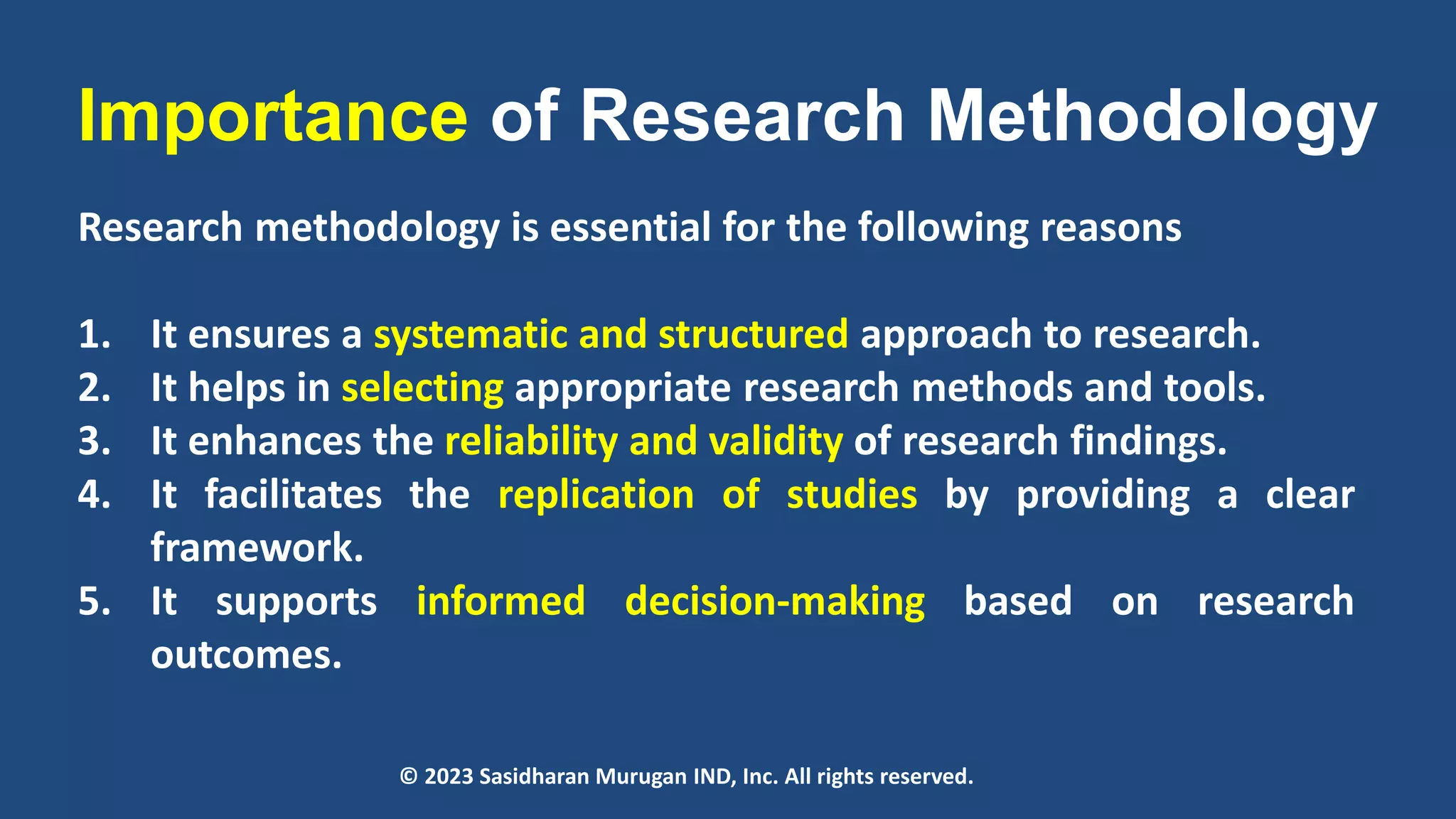 Importance of Research Methodology

Research methodology is essential for the following reasons

1. It ensures a systematic and structured approach to research.
2. It helps in selecting appropriate research methods and tools.
3. It enhances the reliability and validity of research findings.
4. It facilitates the replication of studies by providing a clear framework.
5. It supports informed decision-making based on research outcomes.

© 2023 Sasidharan Murugan IND, Inc. All rights reserved.